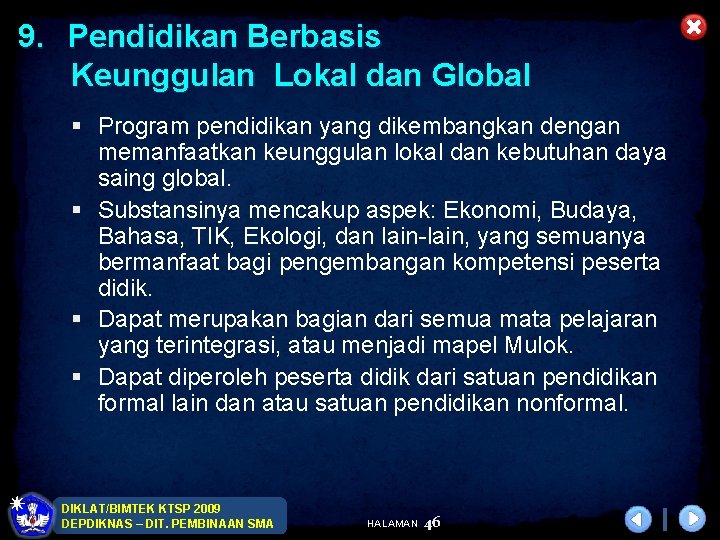 9. Pendidikan Berbasis Keunggulan Lokal dan Global

▪ Program pendidikan yang dikembangkan dengan memanfaatkan keunggulan lokal dan kebutuhan daya saing global.
▪ Substansinya mencakup aspek: Ekonomi, Budaya, Bahasa, TIK, Ekologi, dan lain-lain, yang semuanya bermanfaat bagi pengembangan kompetensi peserta didik.
▪ Dapat merupakan bagian dari semua mata pelajaran yang terintegrasi, atau menjadi mapel Mulok.
▪ Dapat diperoleh peserta didik dari satuan pendidikan formal lain dan atau satuan pendidikan nonformal.

DIKLAT/BIMTEK KTSP 2009
DEPDIKNAS – DIT. PEMBINAAN SMA

HALAMAN 46